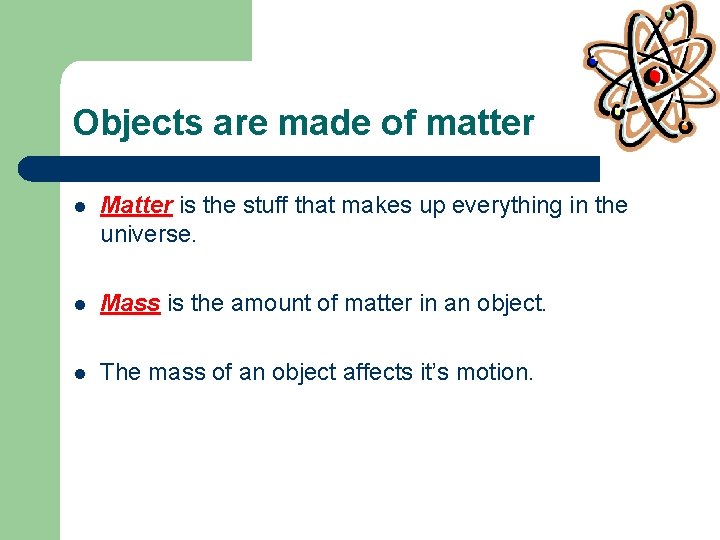 Objects are made of matter

- Matter is the stuff that makes up everything in the universe.
- Mass is the amount of matter in an object.
- The mass of an object affects it's motion.